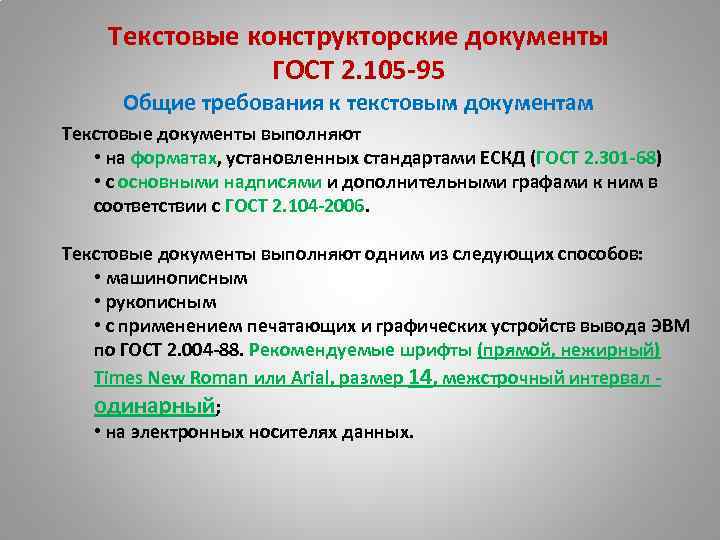 Текстовые конструкторские документы
ГОСТ 2.105-95

Общие требования к текстовым документам

Текстовые документы выполняют
• на форматах, установленных стандартами ЕСКД (ГОСТ 2.301-68)
• с основными надписями и дополнительными графами к ним в соответствии с ГОСТ 2.104-2006.

Текстовые документы выполняют одним из следующих способов:
• машинописным
• рукописным
• с применением печатающих и графических устройств вывода ЭВМ по ГОСТ 2.004-88. Рекомендуемые шрифты (прямой, нежирный) Times New Roman или Arial, размер 14, межстрочный интервал - одинарный;
• на электронных носителях данных.